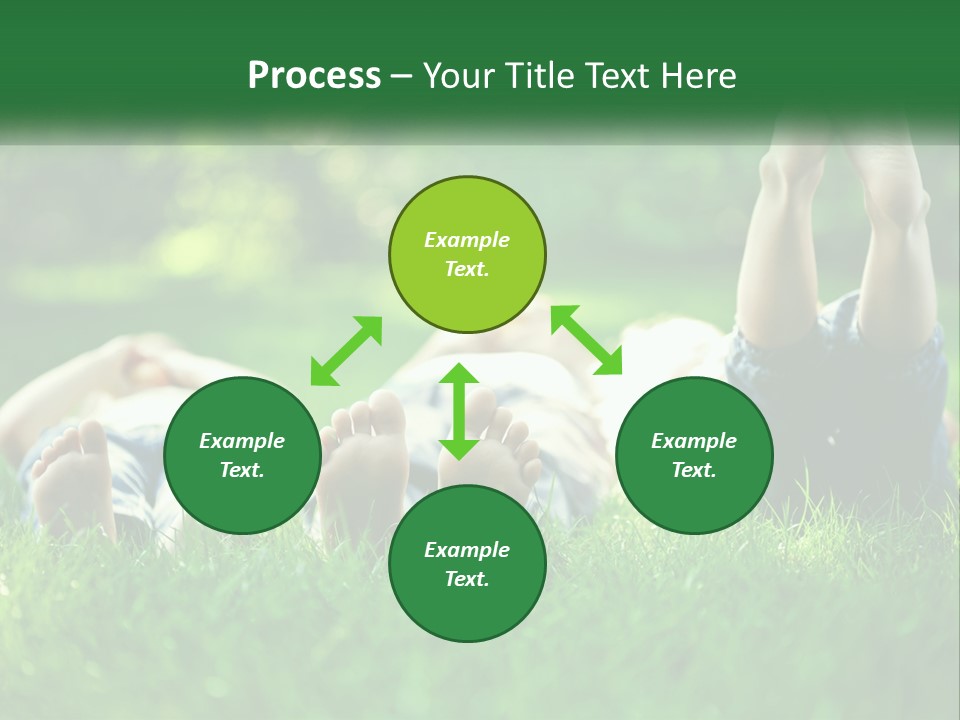 Process – Your Title Text Here

Example Text.

Example Text.

Example Text.

Example Text.